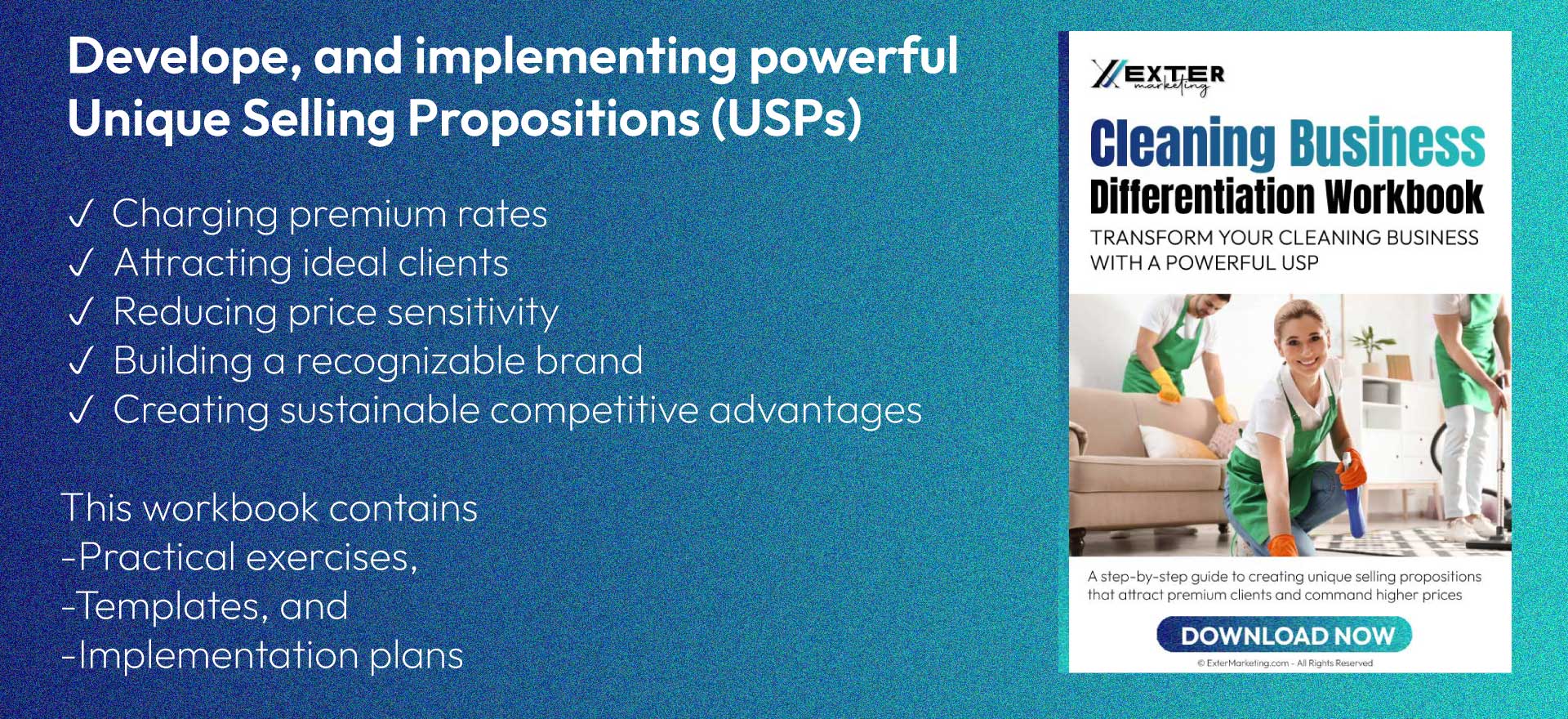 Develope, and implementing powerful Unique Selling Propositions (USPs)

✓ Charging premium rates
✓ Attracting ideal clients
✓ Reducing price sensitivity
✓ Building a recognizable brand
✓ Creating sustainable competitive advantages

This workbook contains
-Practical exercises,
-Templates, and
-Implementation plans

EXTER marketing

Cleaning Business
Differentiation Workbook

TRANSFORM YOUR CLEANING BUSINESS WITH A POWERFUL USP

A step-by-step guide to creating unique selling propositions that attract premium clients and command higher prices

DOWNLOAD NOW

© ExterMarketing.com - All Rights Reserved